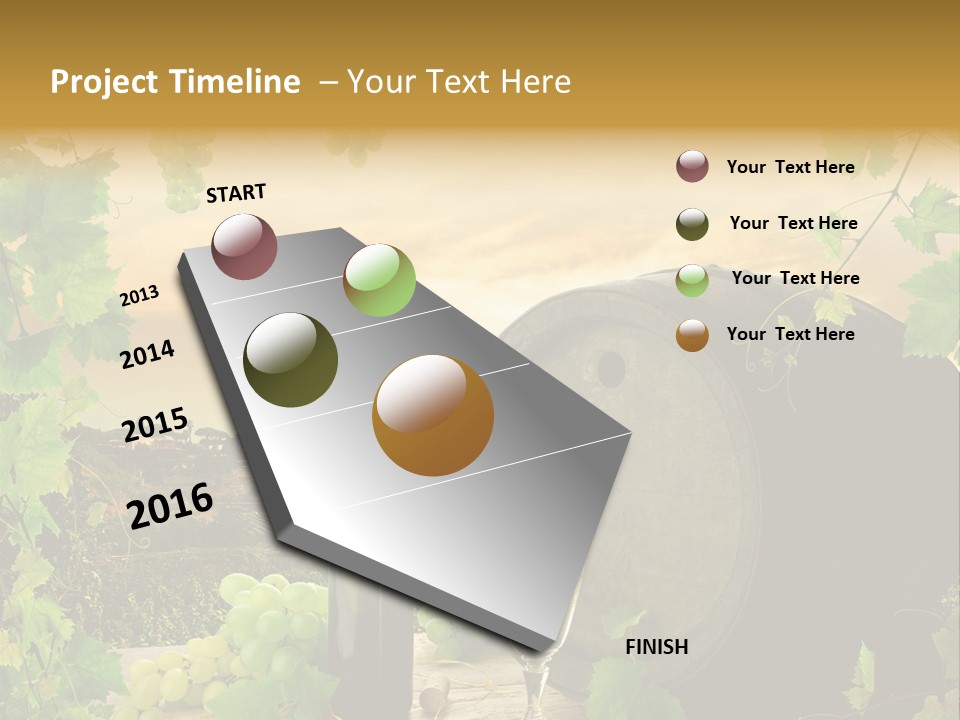 Project Timeline – Your Text Here

START

2013

2014

2015

2016

FINISH

Your Text Here

Your Text Here

Your Text Here

Your Text Here